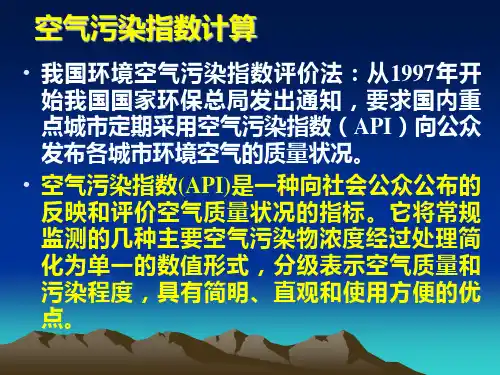 空气污染指数计算

• 我国环境空气污染指数评价法：从1997年开始我国国家环保总局发出通知，要求国内重点城市定期采用空气污染指数（API）向公众发布各城市环境空气的质量状况。

• 空气污染指数(API)是一种向社会公众公布的反映和评价空气质量状况的指标。它将常规监测的几种主要空气污染物浓度经过处理简化为单一的数值形式，分级表示空气质量和污染程度，具有简明、直观和使用方便的优点。